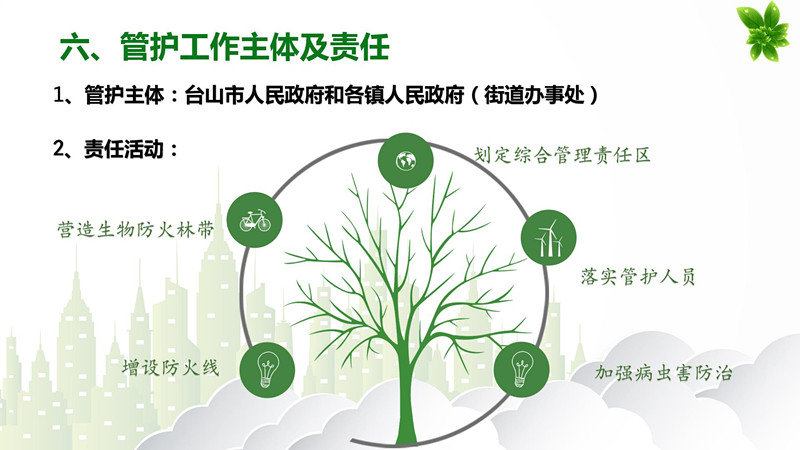 六、管护工作主体及责任

1、管护主体：台山市人民政府和各镇人民政府（街道办事处）

2、责任活动：

划定综合管理责任区

营造生物防火林带

落实管护人员

增设防火线

加强病虫害防治